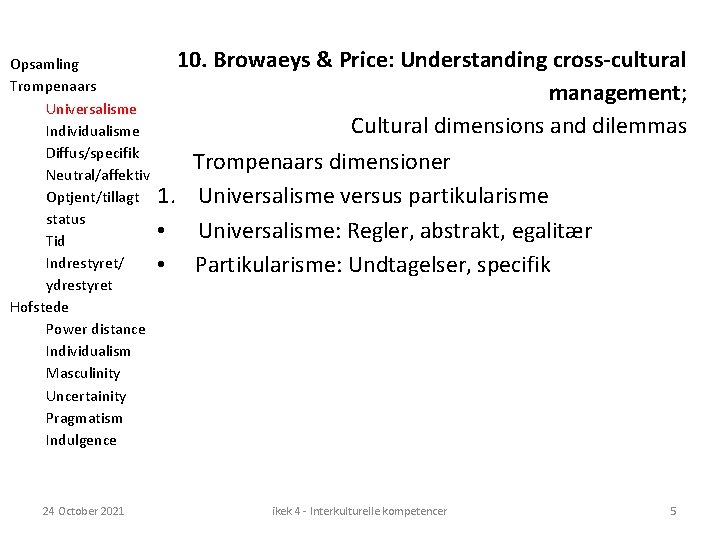 Opsamling
Trompenaars
Universalisme
Individualisme
Diffus/specifik
Neutral/affektiv
Optjent/tillagt status
Tid
Indrestyret/ ydrestyret
Hofstede
Power distance
Individualism
Masculinity
Uncertainity
Pragmatism
Indulgence

10. Browaeys & Price: Understanding cross-cultural management;
Cultural dimensions and dilemmas

Trompenaars dimensioner
1. Universalisme versus partikularisme
• Universalisme: Regler, abstrakt, egalitær
• Partikularisme: Undtagelser, specifik

24 October 2021
ikek 4 - Interkulturelle kompetencer
5